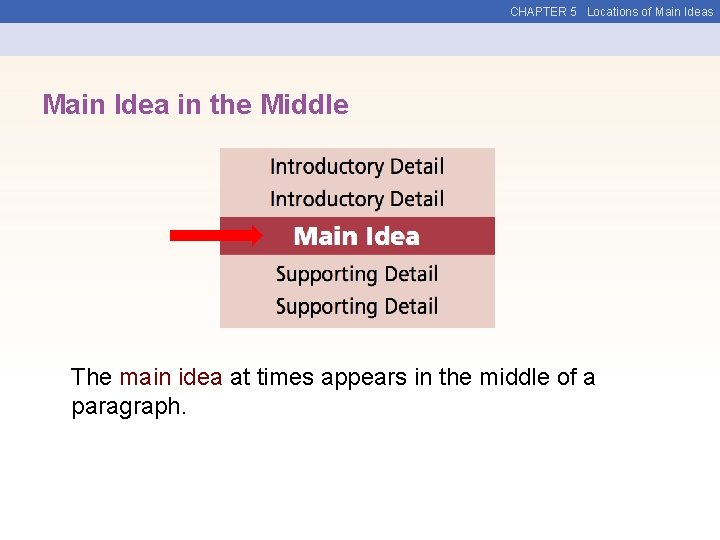 CHAPTER 5 Locations of Main Ideas

Main Idea in the Middle

Introductory Detail
Introductory Detail
Main Idea
Supporting Detail
Supporting Detail

The main idea at times appears in the middle of a paragraph.